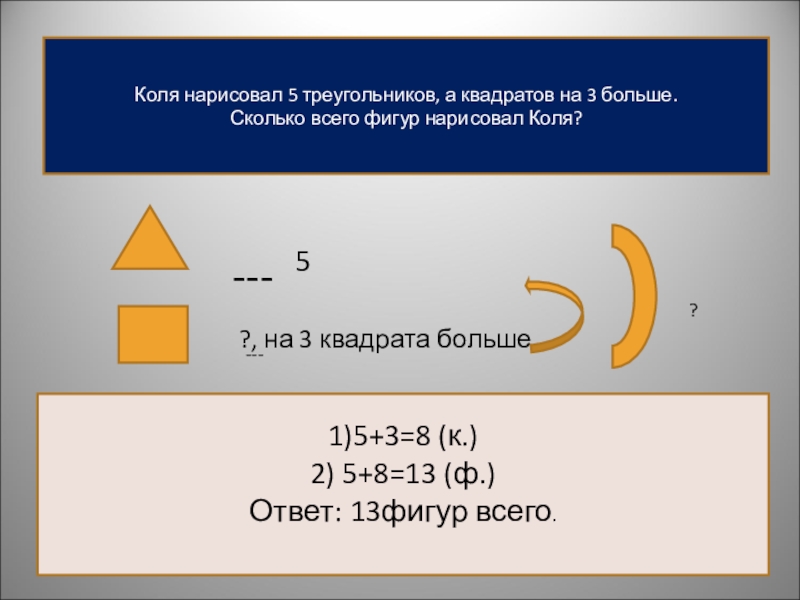 Коля нарисовал 5 треугольников, а квадратов на 3 больше.
Сколько всего фигур нарисовал Коля?

--- 5

?, на 3 квадрата больше

?

1)5+3=8 (к.)
2) 5+8=13 (ф.)
Ответ: 13фигур всего.